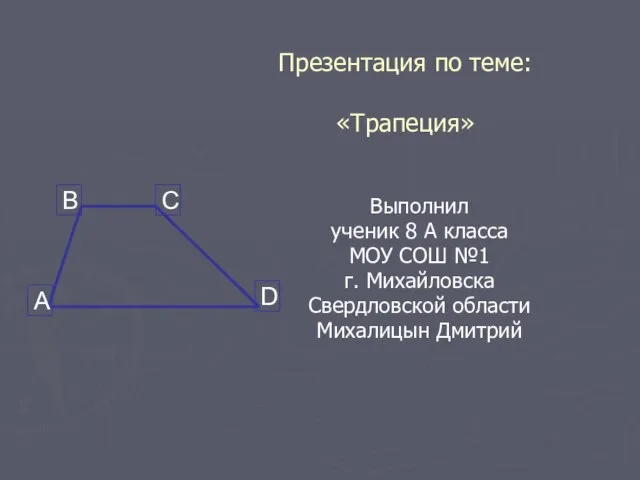 Презентация по теме:

«Трапеция»

B C
A D

Выполнил
ученик 8 А класса
МОУ СОШ №1
г. Михайловска
Свердловской области
Михалицын Дмитрий